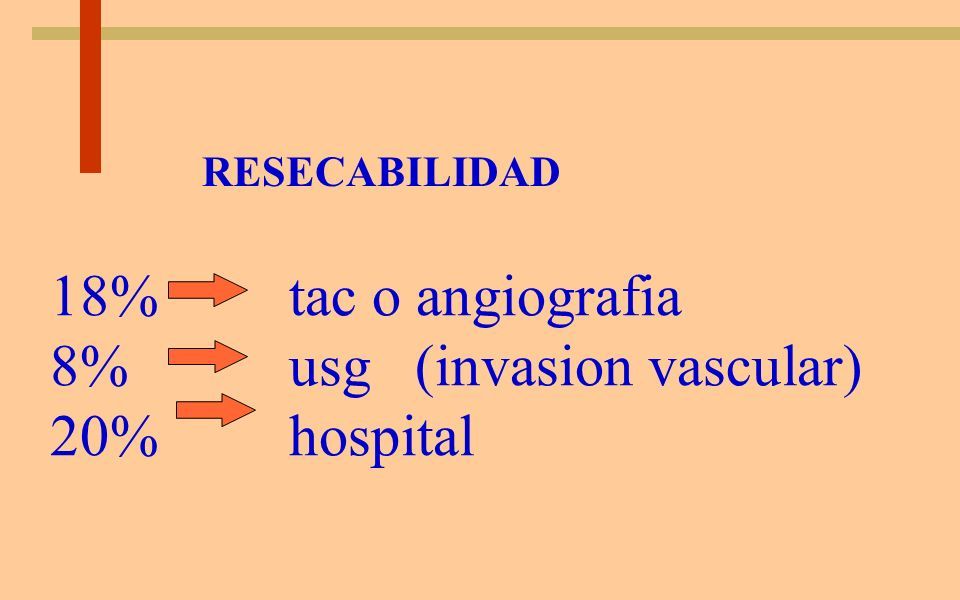 RESECABILIDAD

18% tac o angiografia
8% usg (invasion vascular)
20% hospital